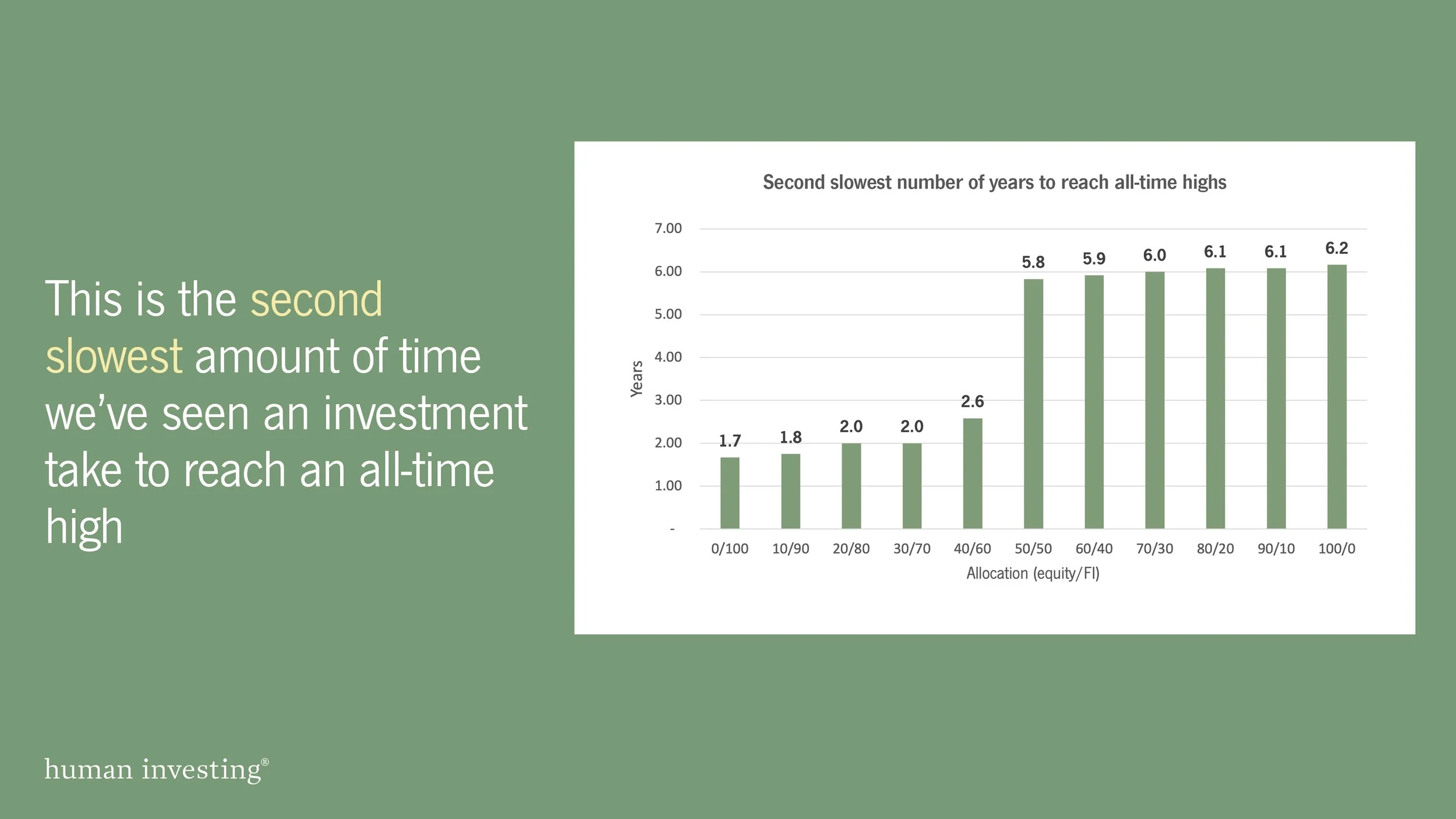 This is the second slowest amount of time we've seen an investment take to reach an all-time high

Second slowest number of years to reach all-time highs

Years

7.00
6.00
5.00
4.00
3.00
2.00
1.00
-

1.7 1.8 2.0 2.0 2.6 5.8 5.9 6.0 6.1 6.1 6.2

0/100 10/90 20/80 30/70 40/60 50/50 60/40 70/30 80/20 90/10 100/0

Allocation (equity/FI)

human investing®